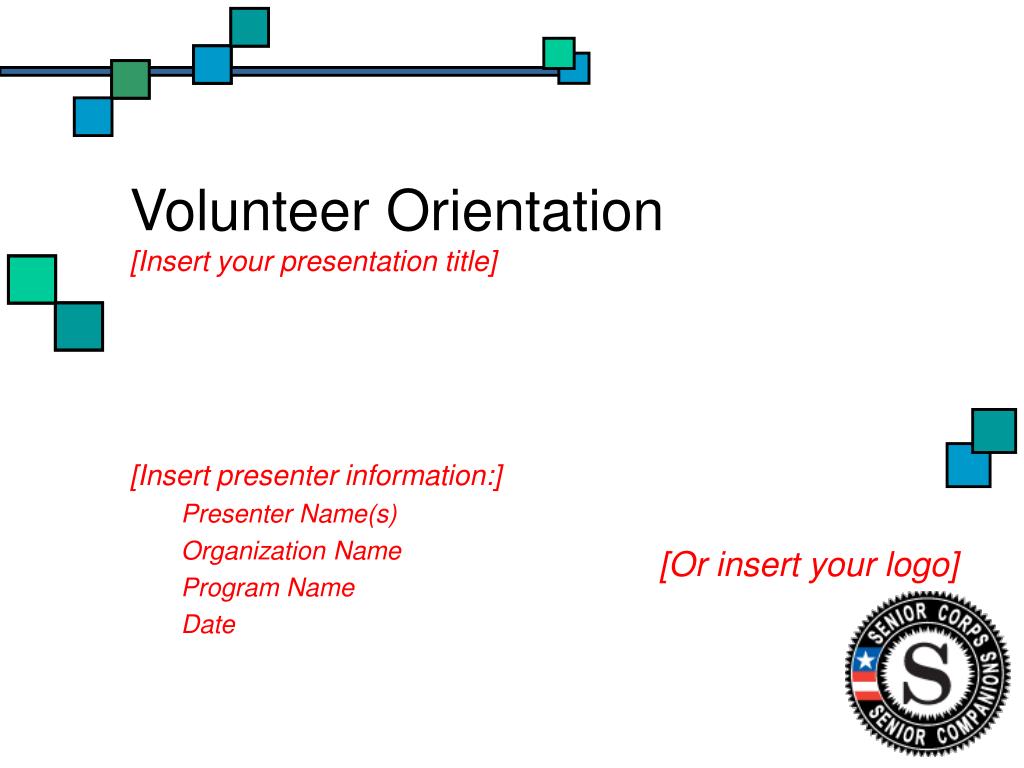 Volunteer Orientation
[Insert your presentation title]

[Insert presenter information:]
Presenter Name(s)
Organization Name
Program Name
Date

[Or insert your logo]

SENIOR CORPS
S
SENIOR COMPANIONS